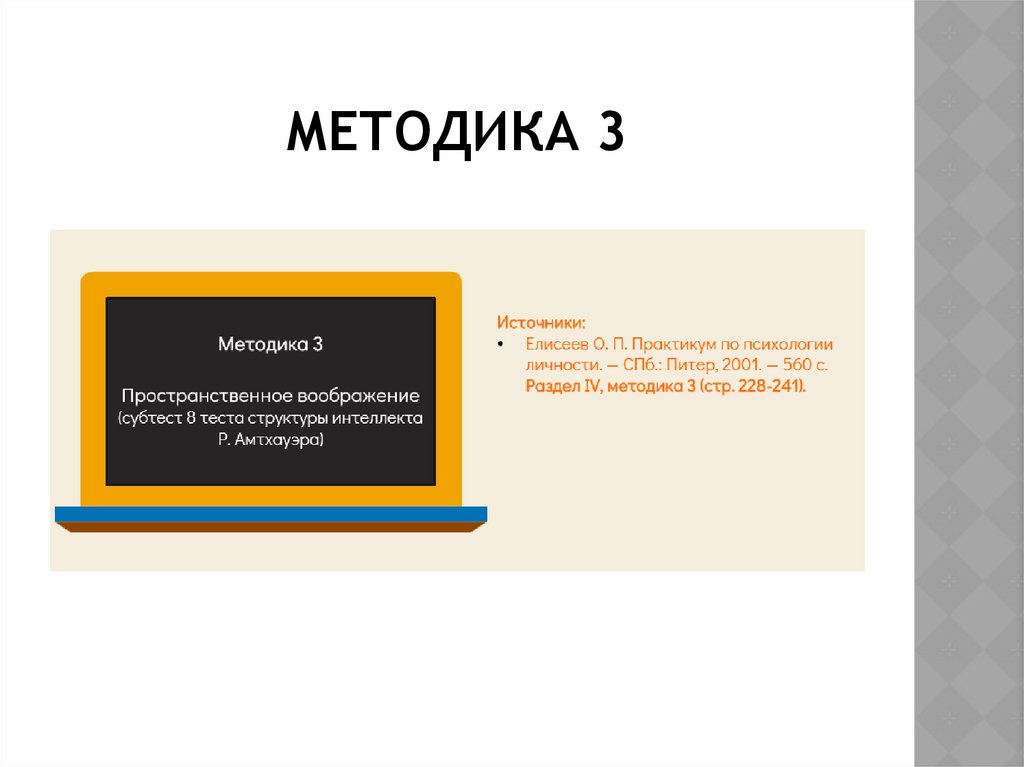 МЕТОДИКА 3

Методика 3

Пространственное воображение (субтест 8 теста структуры интеллекта Р. Амтхауэра)

Источники:
• Елисеев О. П. Практикум по психологии личности. — СПб.: Питер, 2001. — 560 с. Раздел IV, методика 3 (стр. 228-241).